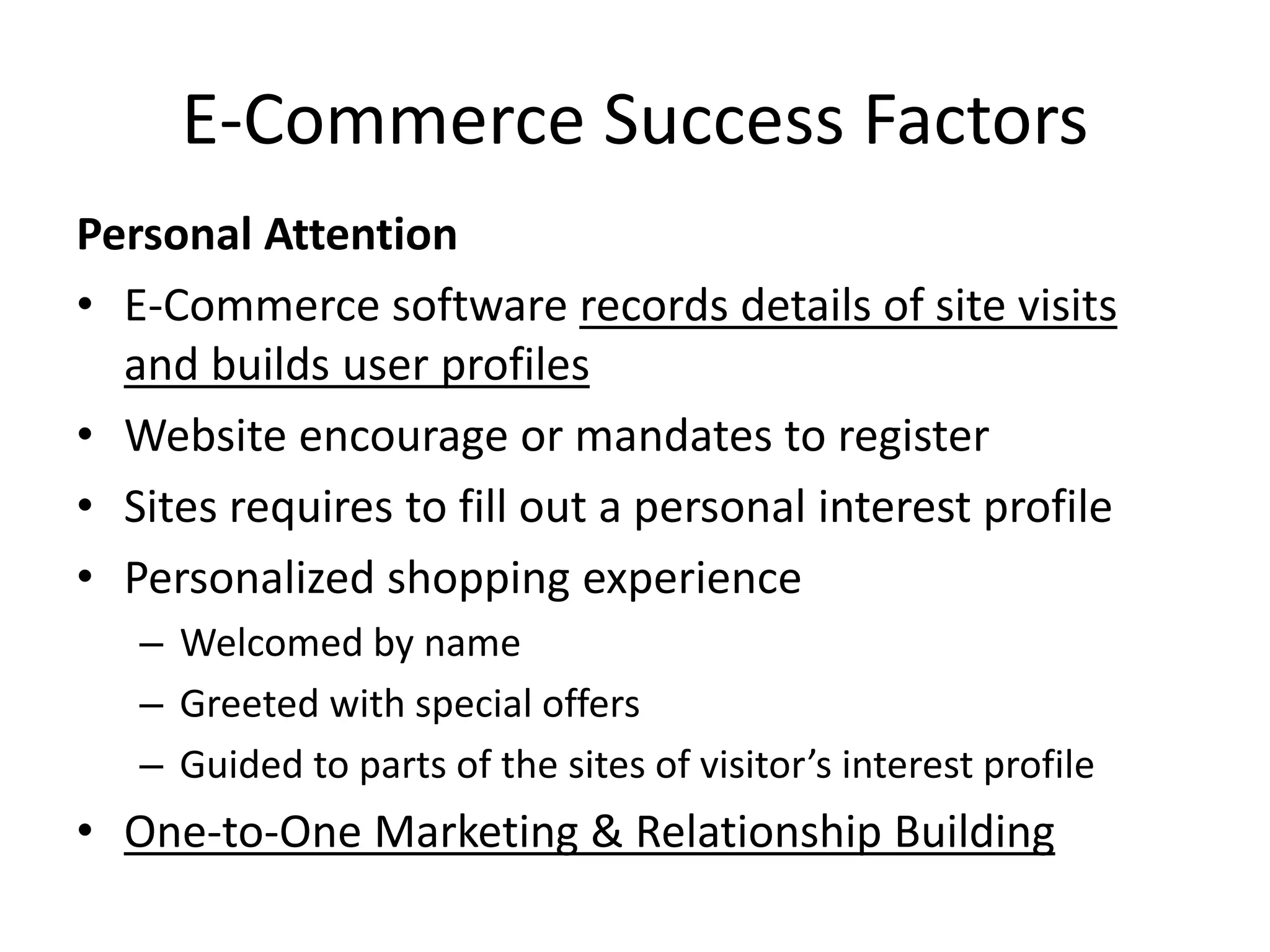 E-Commerce Success Factors

Personal Attention

• E-Commerce software records details of site visits and builds user profiles
• Website encourage or mandates to register
• Sites requires to fill out a personal interest profile
• Personalized shopping experience
  – Welcomed by name
  – Greeted with special offers
  – Guided to parts of the sites of visitor’s interest profile
• One-to-One Marketing & Relationship Building